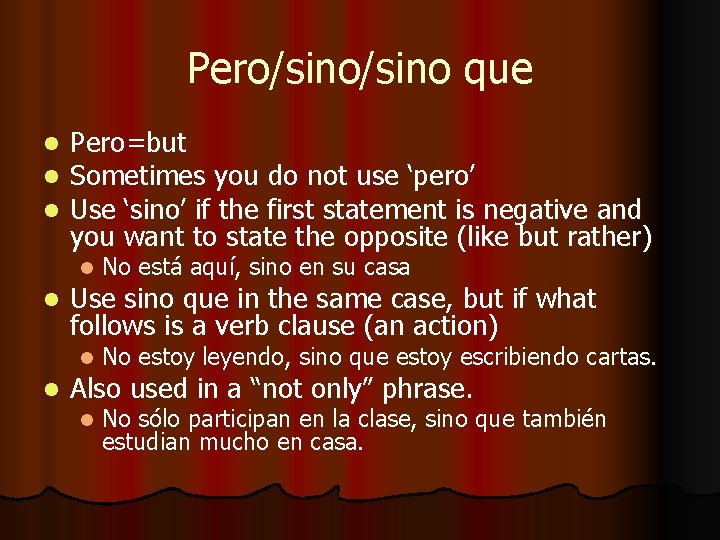 Pero/sino/sino que

- Pero=but
- Sometimes you do not use ‘pero’
- Use ‘sino’ if the first statement is negative and you want to state the opposite (like but rather)
  - No está aquí, sino en su casa
- Use sino que in the same case, but if what follows is a verb clause (an action)
  - No estoy leyendo, sino que estoy escribiendo cartas.
- Also used in a “not only” phrase.
  - No sólo participan en la clase, sino que también estudian mucho en casa.